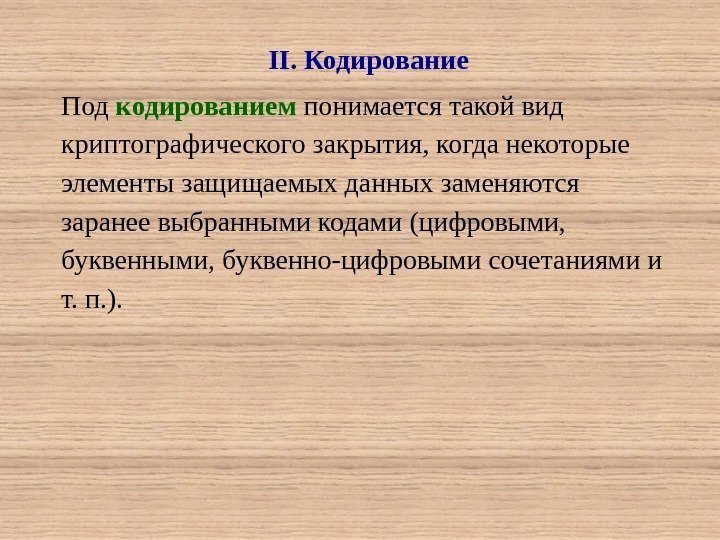 II. Кодирование

Под кодированием понимается такой вид криптографического закрытия, когда некоторые элементы защищаемых данных заменяются заранее выбранными кодами (цифровыми, буквенными, буквенно-цифровыми сочетаниями и т. п.).